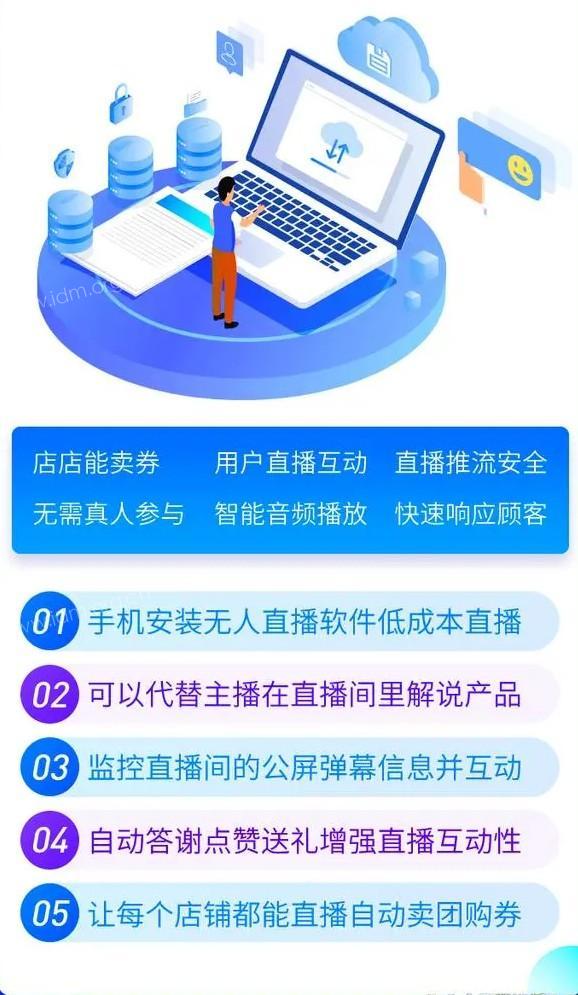 店店能卖券 用户直播互动 直播推流安全
无需真人参与 智能音频播放 快速响应顾客

01 手机安装无人直播软件低成本直播

02 可以代替主播在直播间里解说产品

03 监控直播间的公屏弹幕信息并互动

04 自动答谢点赞送礼增强直播互动性

05 让每个店铺都能直播自动卖团购券